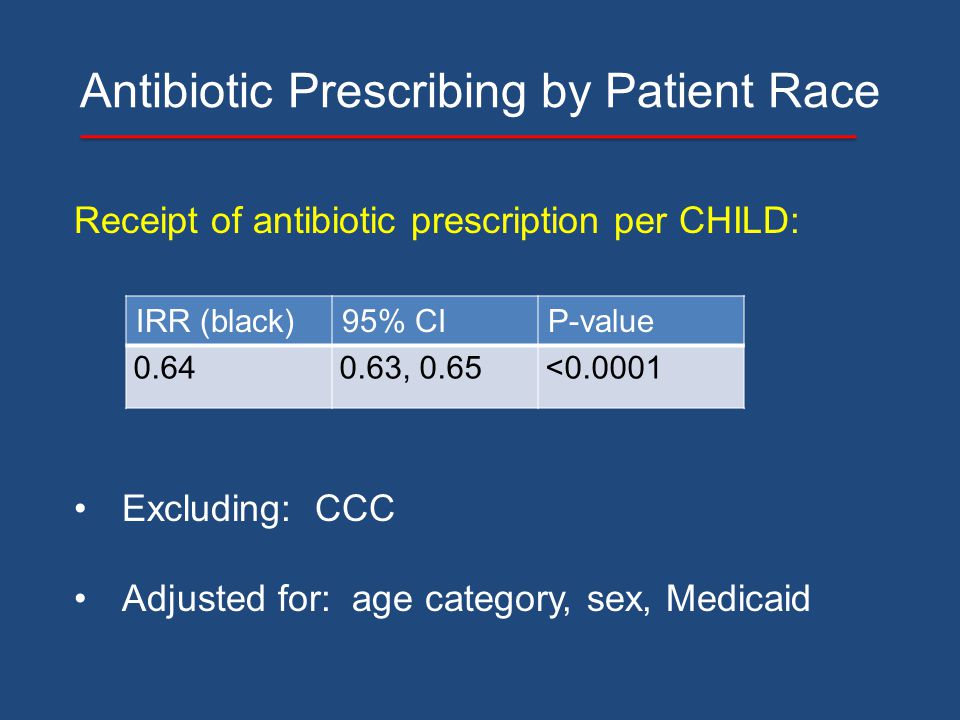 Antibiotic Prescribing by Patient Race

Receipt of antibiotic prescription per CHILD:

| IRR (black) | 95% CI | P-value |
|---|---|---|
| 0.64 | 0.63, 0.65 | <0.0001 |

• Excluding: CCC

• Adjusted for: age category, sex, Medicaid